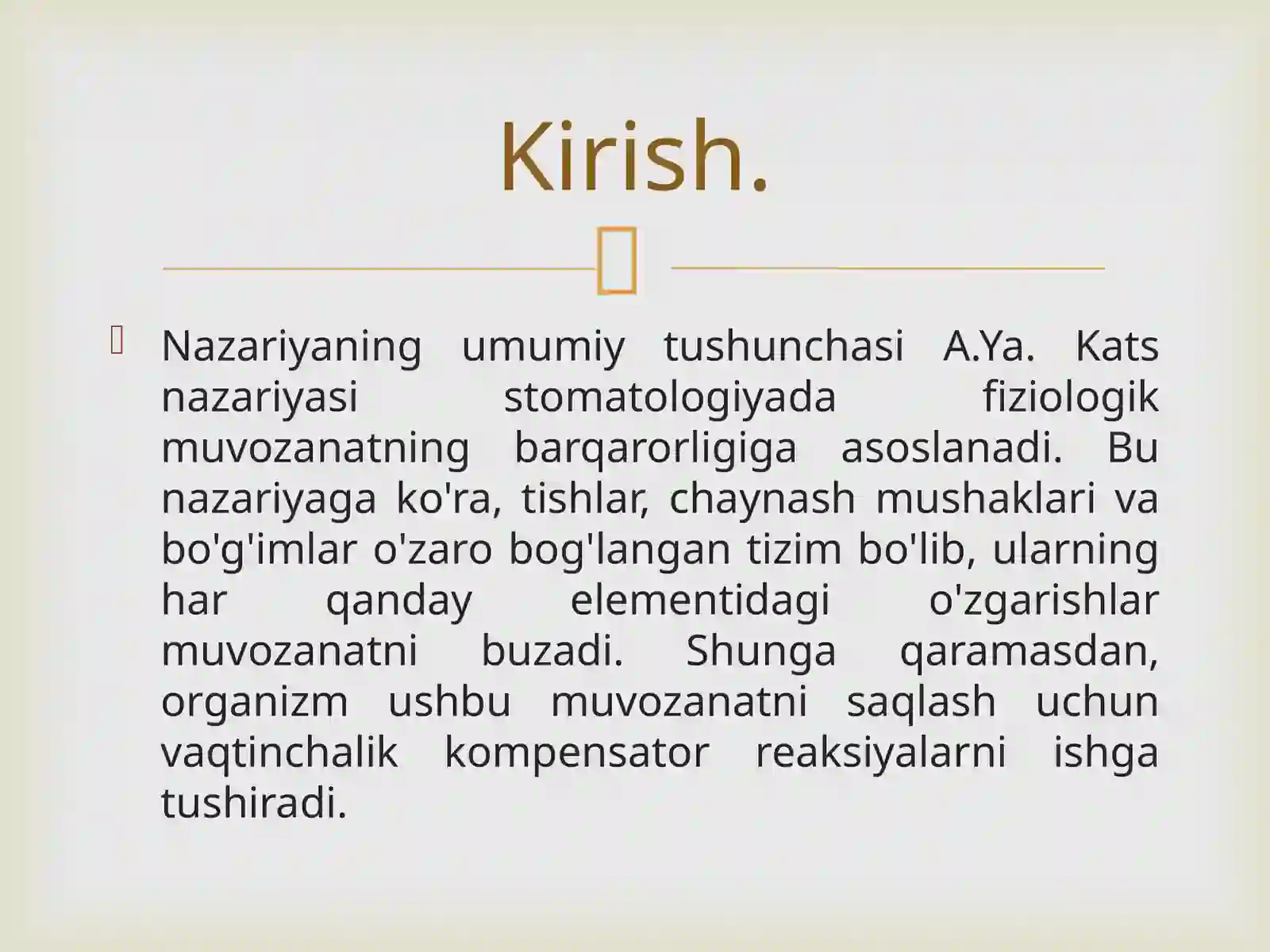 Kirish.

Nazariyaning umumiy tushunchasi A.Ya. Kats nazariyasi stomatologiyada fiziologik muvozanatning barqarorligiga asoslanadi. Bu nazariyaga ko'ra, tishlar, chaynash mushaklari va bo'g'imlar o'zaro bog'langan tizim bo'lib, ularning har qanday elementidagi o'zgarishlar muvozanatni buzadi. Shunga qaramasdan, organizm ushbu muvozanatni saqlash uchun vaqtinchalik kompensator reaksiyalarni ishga tushiradi.